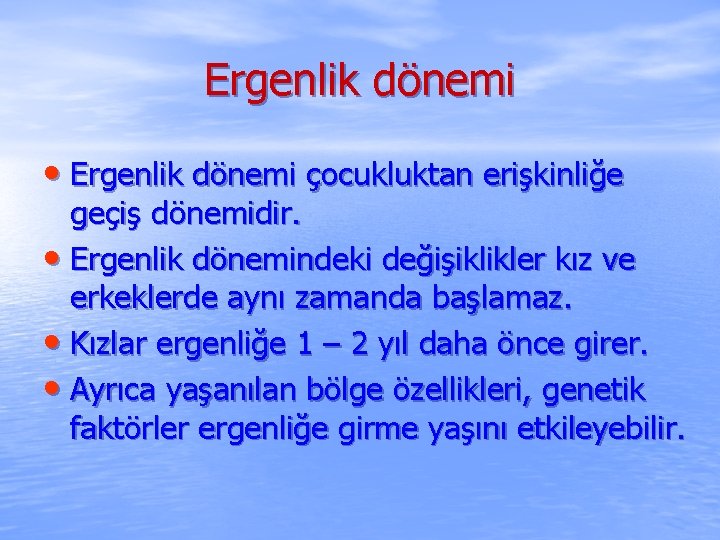 Ergenlik dönemi

• Ergenlik dönemi çocukluktan erişkinliğe geçiş dönemidir.
• Ergenlik dönemindeki değişiklikler kız ve erkeklerde aynı zamanda başlamaz.
• Kızlar ergenliğe 1 – 2 yıl daha önce girer.
• Ayrıca yaşanılan bölge özellikleri, genetik faktörler ergenliğe girme yaşını etkileyebilir.